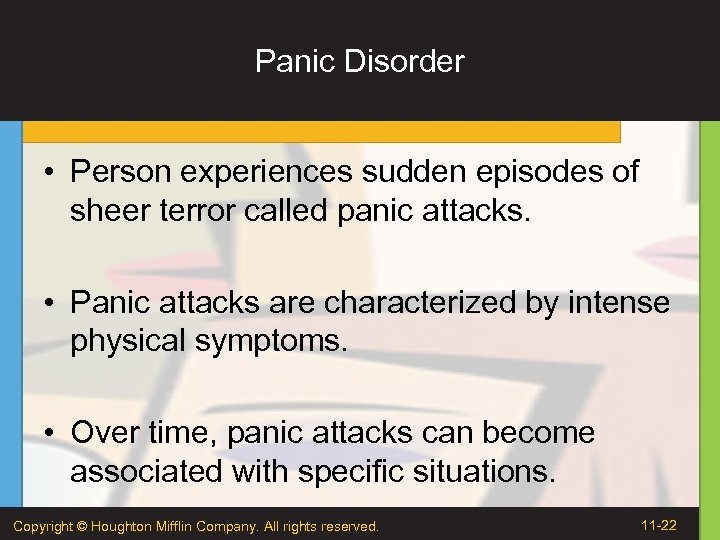 Panic Disorder

• Person experiences sudden episodes of sheer terror called panic attacks.

• Panic attacks are characterized by intense physical symptoms.

• Over time, panic attacks can become associated with specific situations.

Copyright © Houghton Mifflin Company. All rights reserved.

11-22